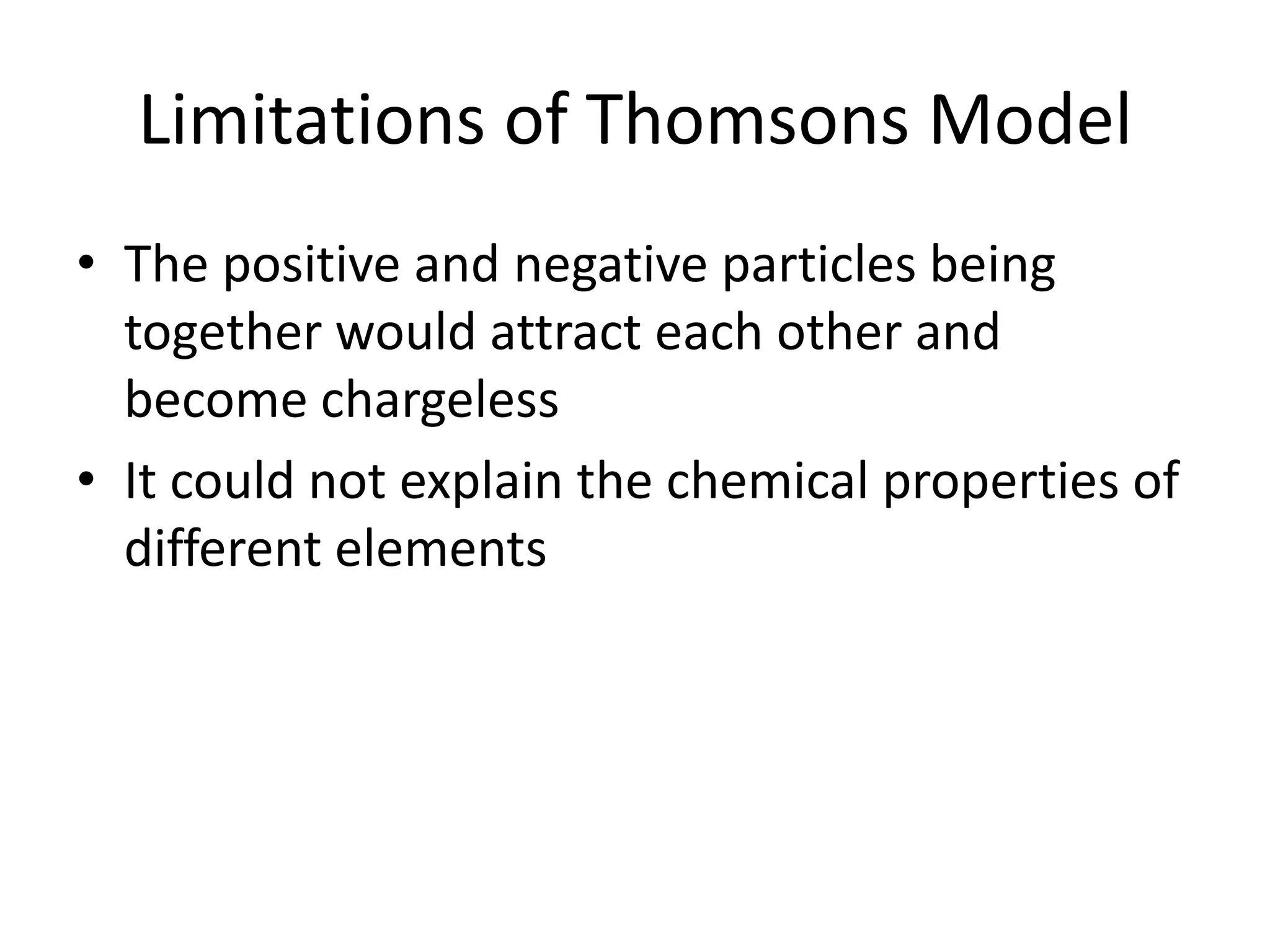 Limitations of Thomsons Model

• The positive and negative particles being together would attract each other and become chargeless

• It could not explain the chemical properties of different elements